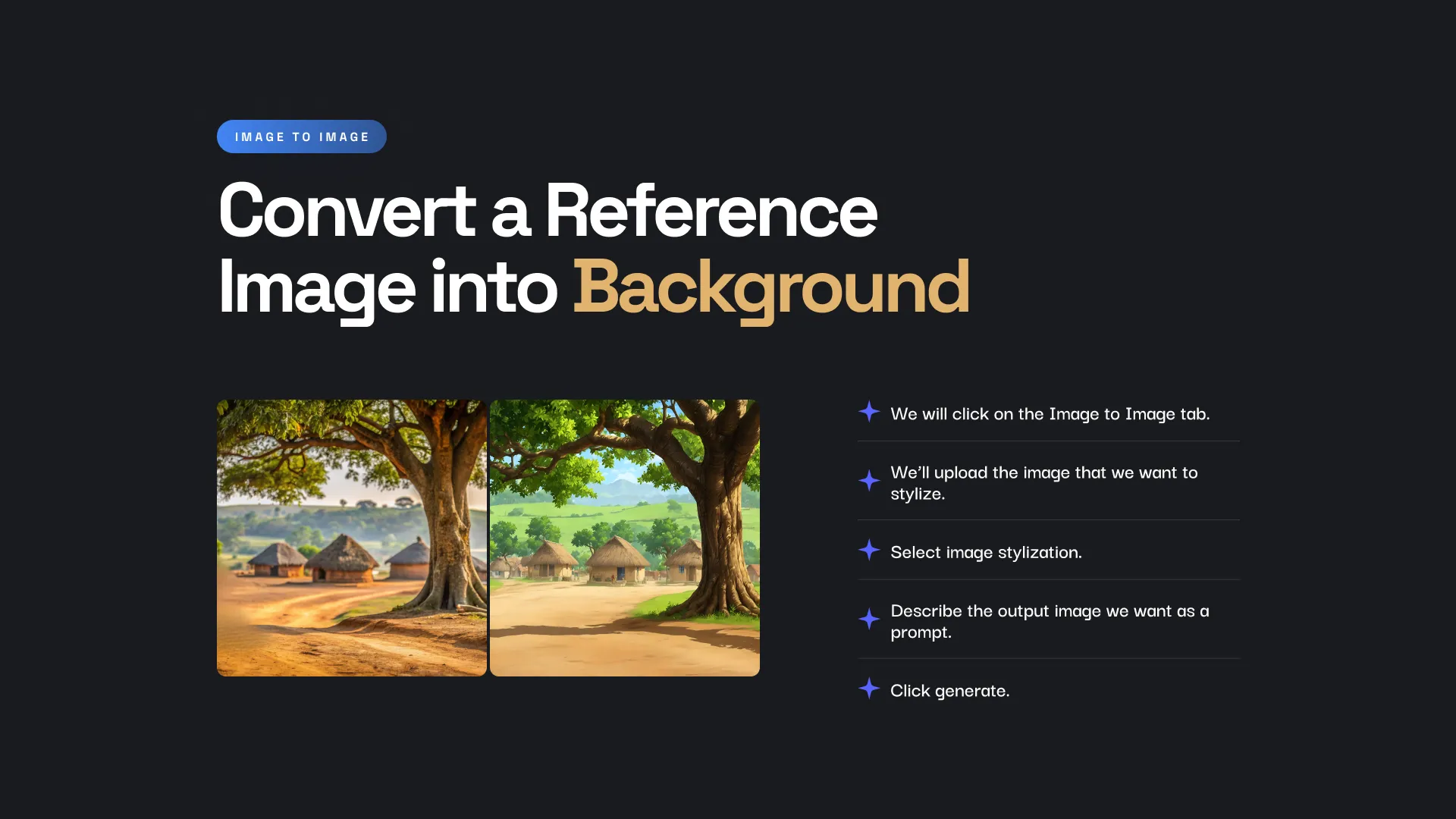 IMAGE TO IMAGE

Convert a Reference Image into Background

We will click on the Image to Image tab.

We'll upload the image that we want to stylize.

Select image stylization.

Describe the output image we want as a prompt.

Click generate.